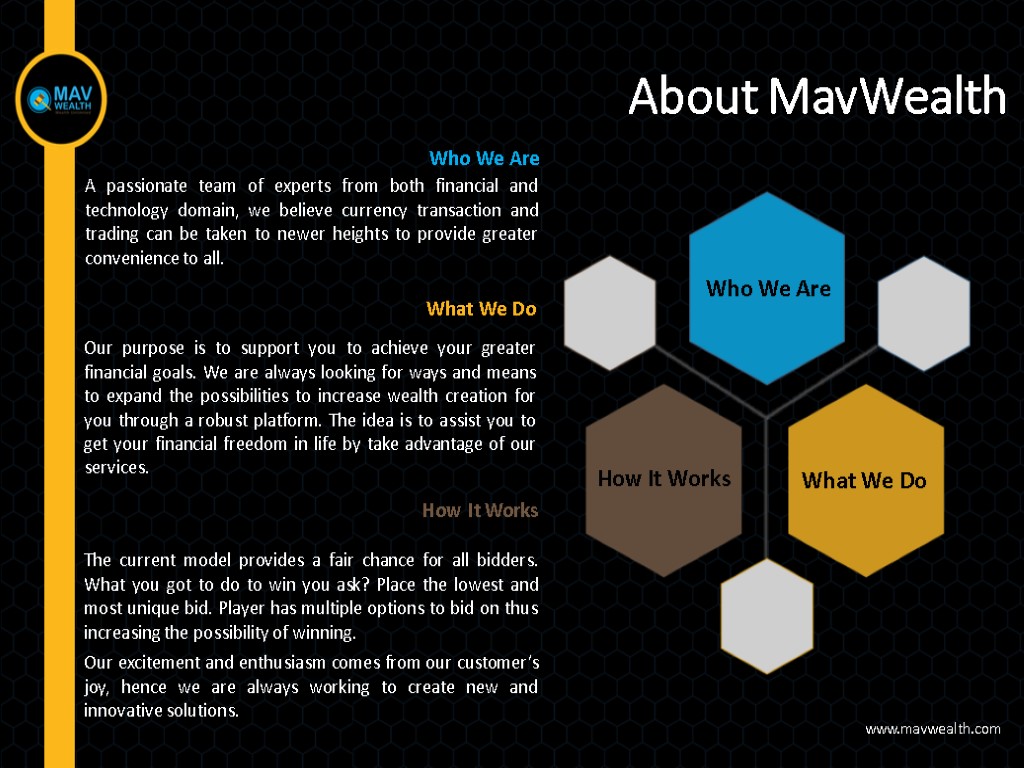 MAV WEALTH

About MavWealth

Who We Are

A passionate team of experts from both financial and technology domain, we believe currency transaction and trading can be taken to newer heights to provide greater convenience to all.

What We Do

Our purpose is to support you to achieve your greater financial goals. We are always looking for ways and means to expand the possibilities to increase wealth creation for you through a robust platform. The idea is to assist you to get your financial freedom in life by take advantage of our services.

How It Works

The current model provides a fair chance for all bidders. What you got to do to win you ask? Place the lowest and most unique bid. Player has multiple options to bid on thus increasing the possibility of winning.

Our excitement and enthusiasm comes from our customer's joy, hence we are always working to create new and innovative solutions.

Who We Are

How It Works

What We Do

www.mavwealth.com